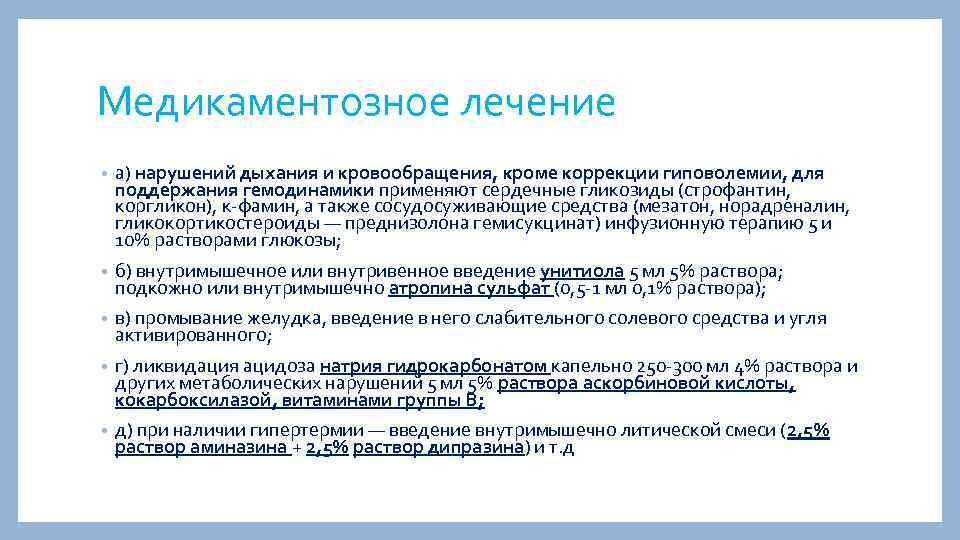 Медикаментозное лечение

• а) нарушений дыхания и кровообращения, кроме коррекции гиповолемии, для поддержания гемодинамики применяют сердечные гликозиды (строфантин, коргликон), к-фамин, а также сосудосуживающие средства (мезатон, норадреналин, гликокортикостероиды — преднизолона гемисукцинат) инфузионную терапию 5 и 10% растворами глюкозы;

• б) внутримышечное или внутривенное введение унитиола 5 мл 5% раствора; подкожно или внутримышечно атропина сульфат (0,5-1 мл 0,1% раствора);

• в) промывание желудка, введение в него слабительного солевого средства и угля активированного;

• г) ликвидация ацидоза натрия гидрокарбонатом капельно 250-300 мл 4% раствора и других метаболических нарушений 5 мл 5% раствора аскорбиновой кислоты, кокарбоксилазой, витаминами группы В;

• д) при наличии гипертермии — введение внутримышечно литической смеси (2,5% раствор аминазина + 2,5% раствор дипразина) и т.д